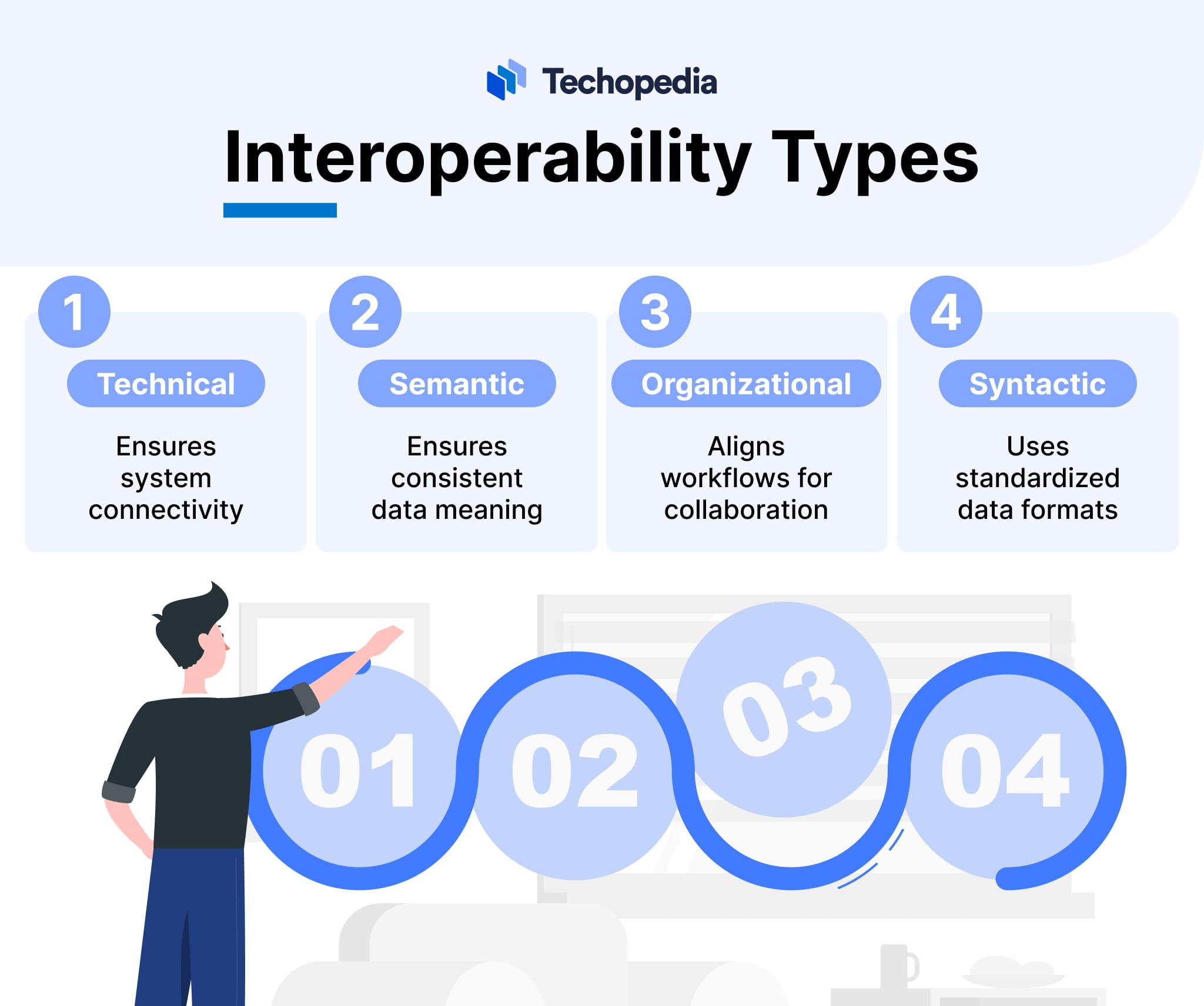 Techopedia

Interoperability Types

1
Technical
Ensures system connectivity

2
Semantic
Ensures consistent data meaning

3
Organizational
Aligns workflows for collaboration

4
Syntactic
Uses standardized data formats

01
02
03
04